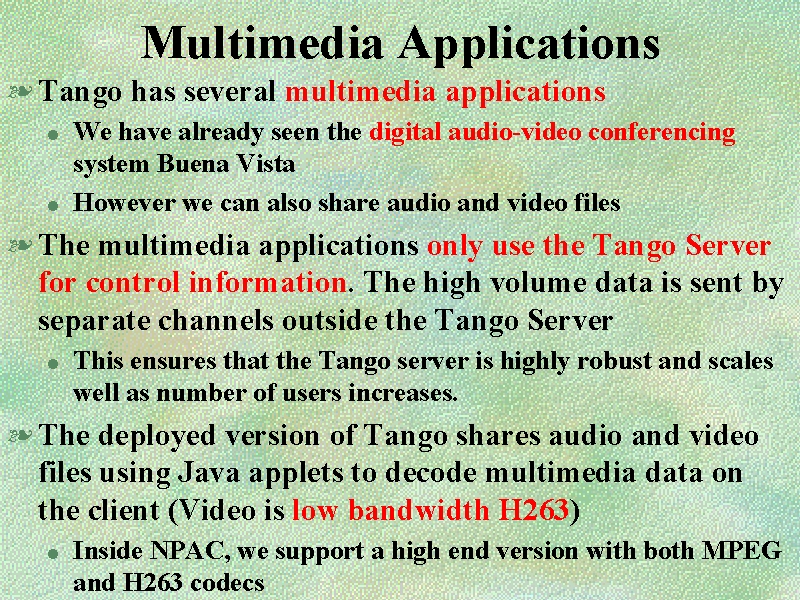 Multimedia Applications

Tango has several multimedia applications

We have already seen the digital audio-video conferencing system Buena Vista

However we can also share audio and video files

The multimedia applications only use the Tango Server for control information. The high volume data is sent by separate channels outside the Tango Server

This ensures that the Tango server is highly robust and scales well as number of users increases.

The deployed version of Tango shares audio and video files using Java applets to decode multimedia data on the client (Video is low bandwidth H263)

Inside NPAC, we support a high end version with both MPEG and H263 codecs